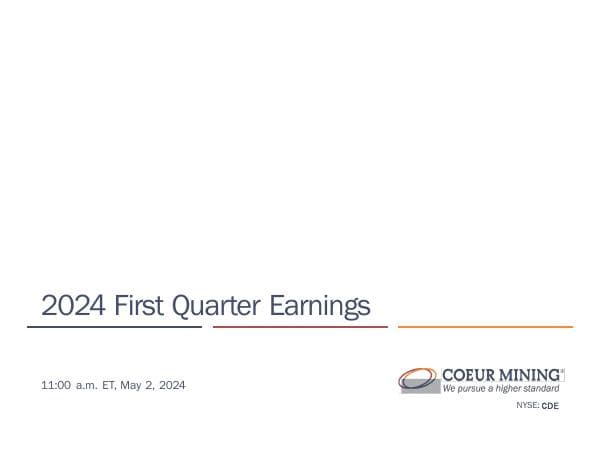 2024 First Quarter Earnings

11:00 a.m. ET, May 2, 2024

COEUR MINING®
We pursue a higher standard

NYSE: CDE